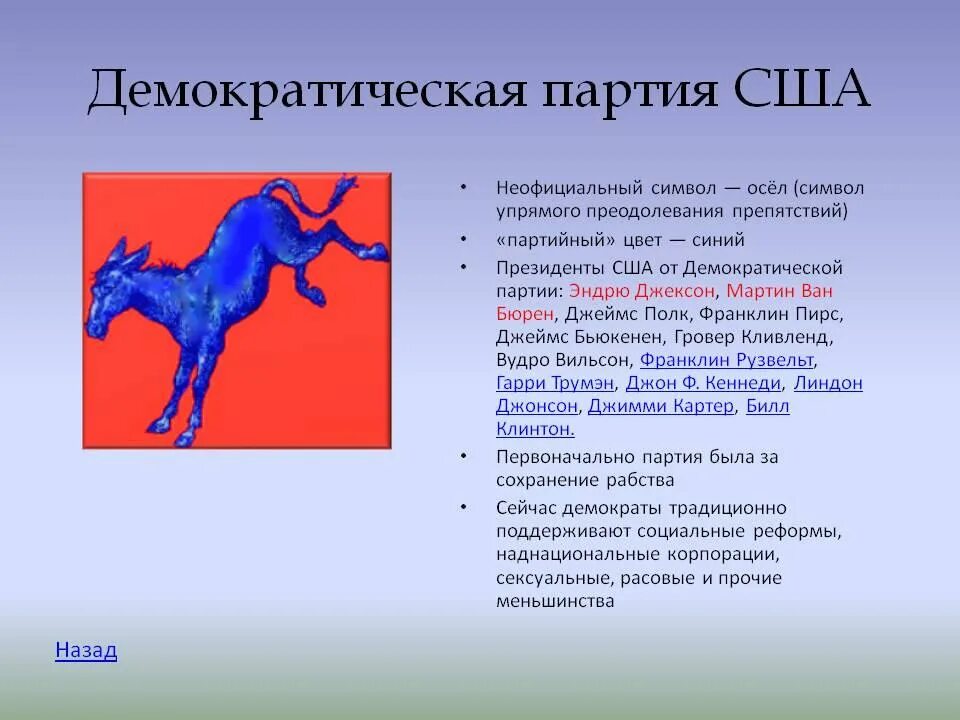 Демократическая партия США

• Неофициальный символ — осёл (символ упрямого преодолевания препятствий)
• «партийный» цвет — синий
• Президенты США от Демократической партии: Эндрю Джексон, Мартин Ван Бюрен, Джеймс Полк, Франклин Пирс, Джеймс Бьюкенен, Гровер Кливленд, Вудро Вильсон, Франклин Рузвельт, Гарри Трумэн, Джон Ф. Кеннеди, Линдон Джонсон, Джимми Картер, Билл Клинтон.
• Первоначально партия была за сохранение рабства
• Сейчас демократы традиционно поддерживают социальные реформы, наднациональные корпорации, сексуальные, расовые и прочие меньшинства

Назад